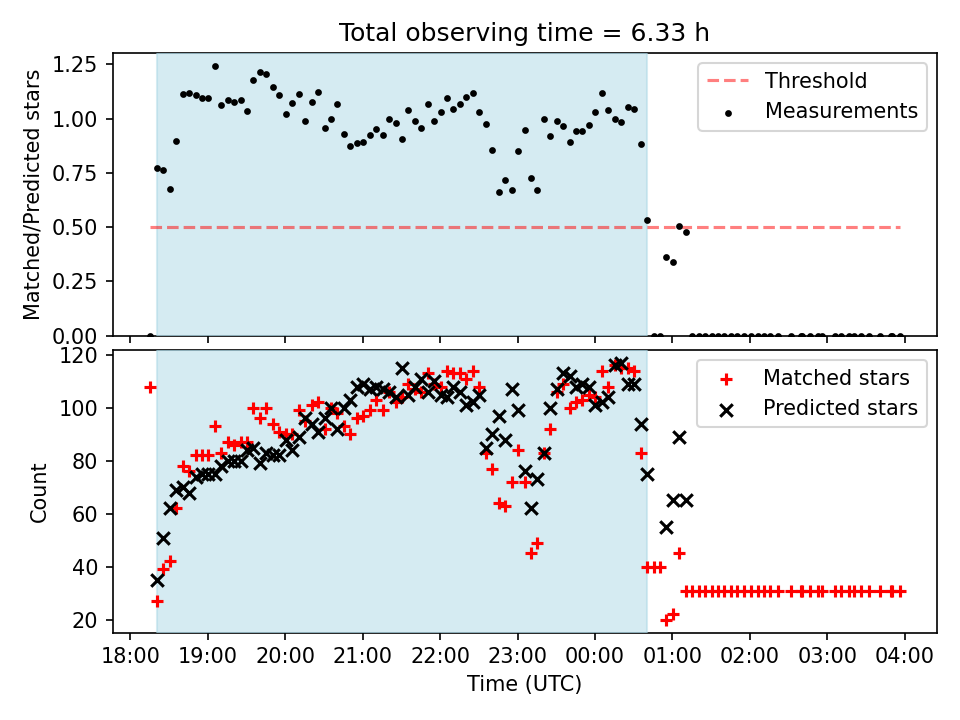 Total observing time = 6.33 h

Matched/Predicted stars

1.25
1.00
0.75
0.50
0.25
0.00

Threshold
Measurements

Count

120
100
80
60
40
20

Matched stars
Predicted stars

18:00 19:00 20:00 21:00 22:00 23:00 00:00 01:00 02:00 03:00 04:00

Time (UTC)